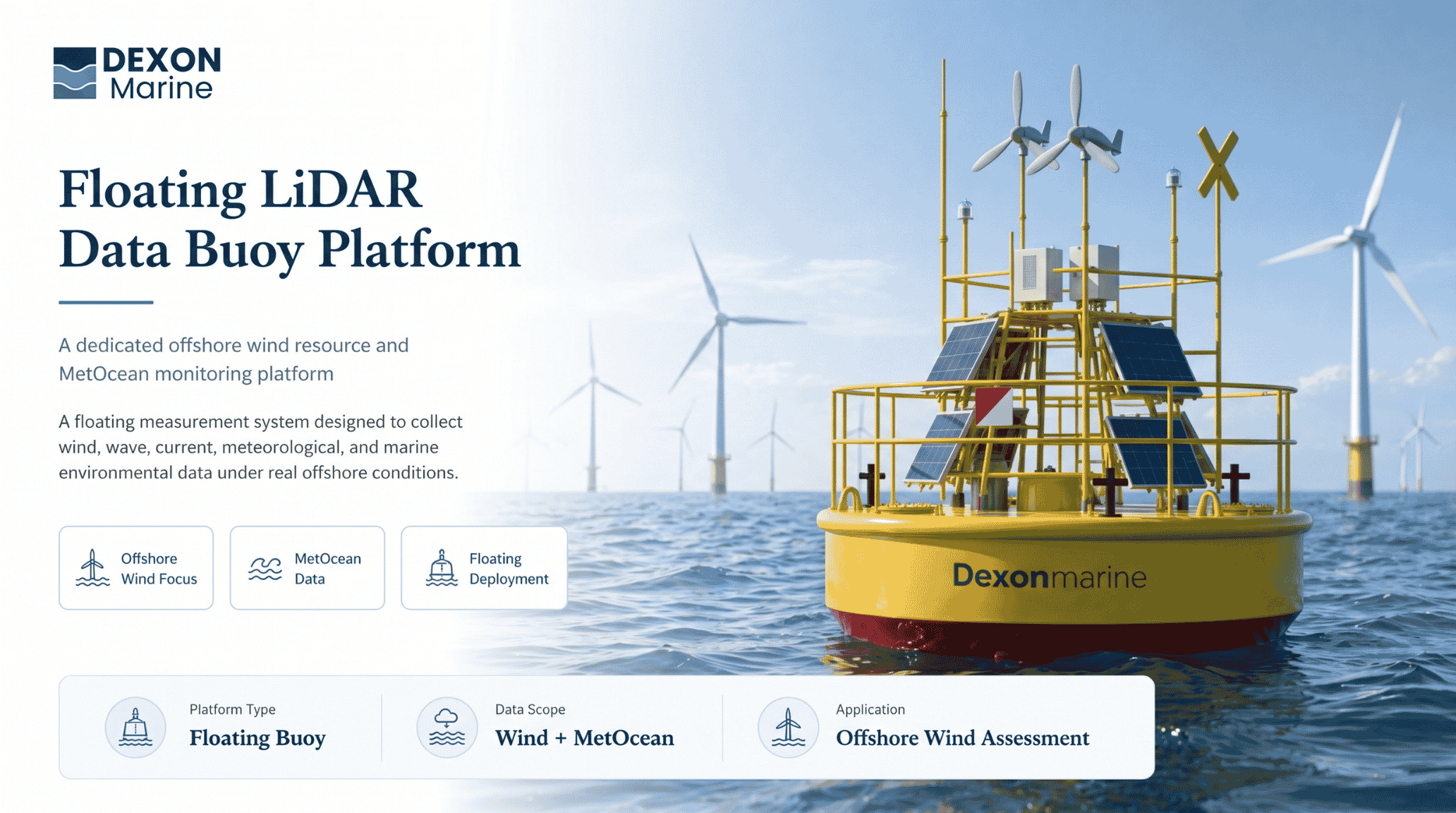 DEXON
Marine

Floating LiDAR
Data Buoy Platform

A dedicated offshore wind resource and MetOcean monitoring platform

A floating measurement system designed to collect wind, wave, current, meteorological, and marine environmental data under real offshore conditions.

Offshore Wind Focus

MetOcean Data

Floating Deployment

Dexonmarine

Platform Type
Floating Buoy

Data Scope
Wind + MetOcean

Application
Offshore Wind Assessment